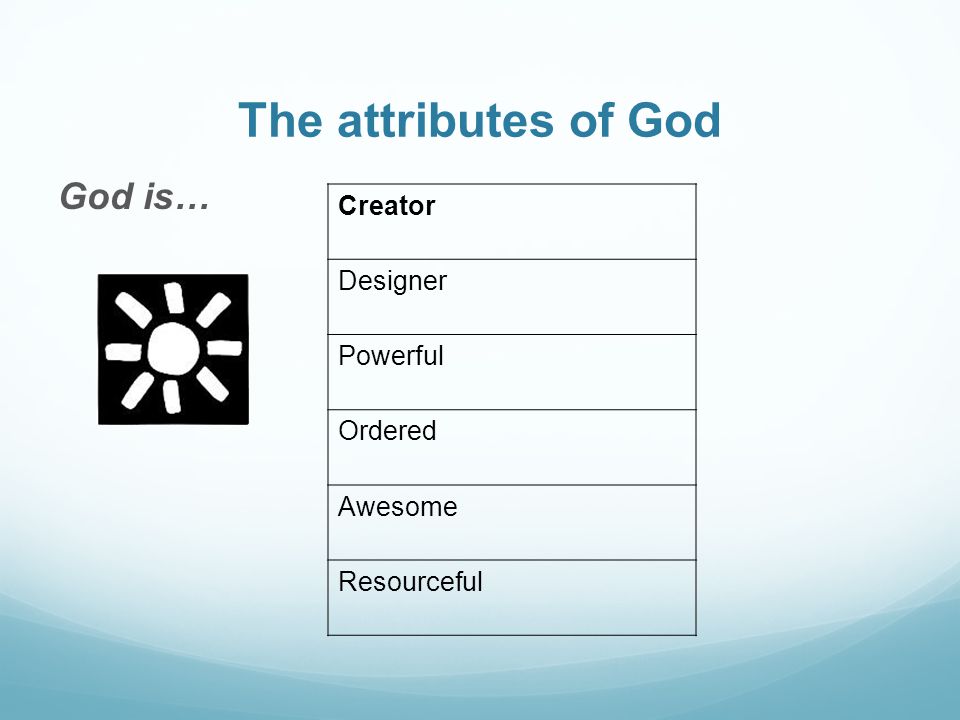 The attributes of God

God is…

| Creator |
|---|
| Designer |
| Powerful |
| Ordered |
| Awesome |
| Resourceful |